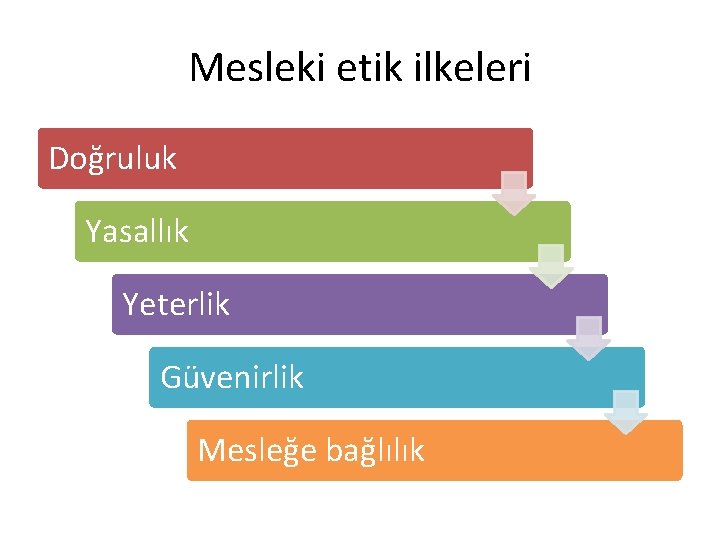 Mesleki etik ilkeleri

Doğruluk

Yasallık

Yeterlik

Güvenirlik

Mesleğe bağlılık